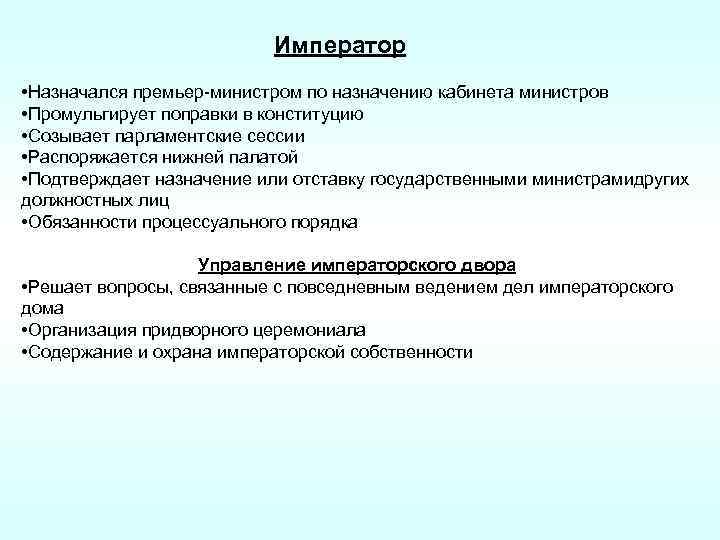 Император

•Назначался премьер-министром по назначению кабинета министров
•Промульгирует поправки в конституцию
•Созывает парламентские сессии
•Распоряжается нижней палатой
•Подтверждает назначение или отставку государственными министрамидругих должностных лиц
•Обязанности процессуального порядка

Управление императорского двора
•Решает вопросы, связанные с повседневным ведением дел императорского дома
•Организация придворного церемониала
•Содержание и охрана императорской собственности